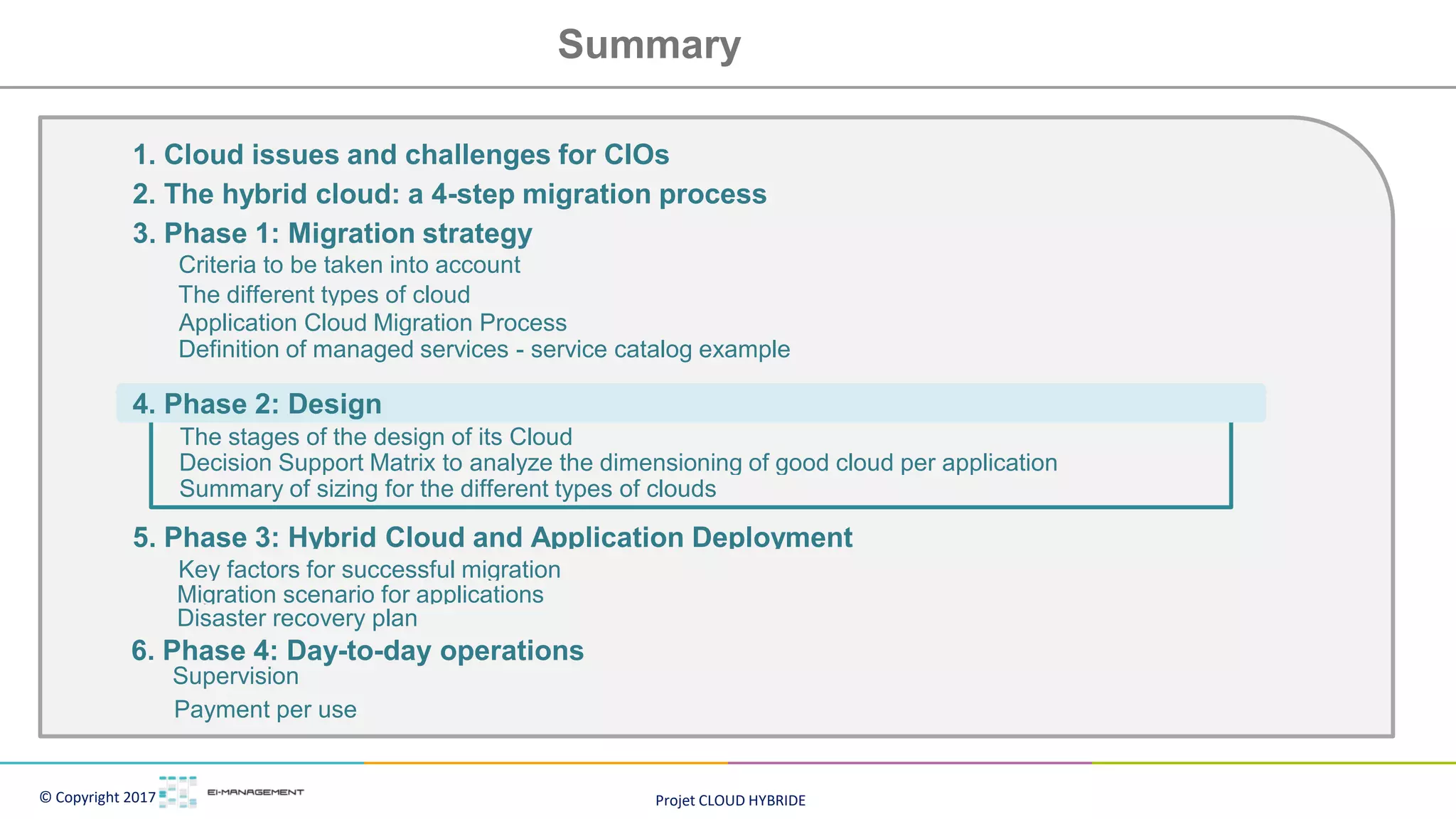 Summary

1. Cloud issues and challenges for CIOs
2. The hybrid cloud: a 4-step migration process
3. Phase 1: Migration strategy
Criteria to be taken into account
The different types of cloud
Application Cloud Migration Process
Definition of managed services - service catalog example

4. Phase 2: Design
The stages of the design of its Cloud
Decision Support Matrix to analyze the dimensioning of good cloud per application
Summary of sizing for the different types of clouds

5. Phase 3: Hybrid Cloud and Application Deployment
Key factors for successful migration
Migration scenario for applications
Disaster recovery plan
6. Phase 4: Day-to-day operations
Supervision
Payment per use

© Copyright 2017 EI-MANAGEMENT

Projet CLOUD HYBRIDE